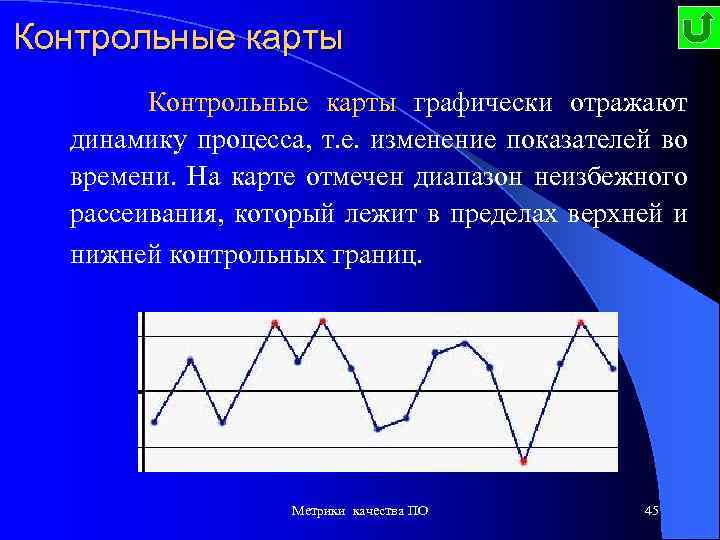 Контрольные карты

Контрольные карты графически отражают динамику процесса, т.е. изменение показателей во времени. На карте отмечен диапазон неизбежного рассеивания, который лежит в пределах верхней и нижней контрольных границ.

Метрики качества ПО

45